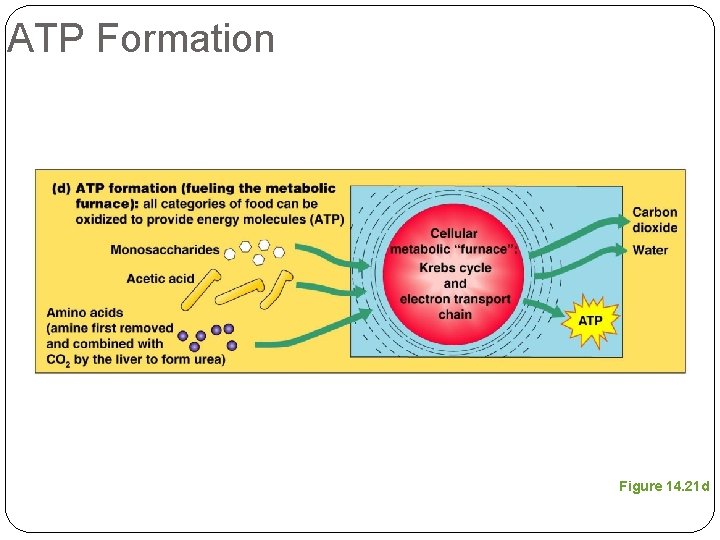 ATP Formation

(d) ATP formation (fueling the metabolic furnace): all categories of food can be oxidized to provide energy molecules (ATP)

Monosaccharides

Acetic acid

Amino acids (amine first removed and combined with $CO_2$ by the liver to form urea)

Cellular metabolic "furnace": Krebs cycle and electron transport chain

Carbon dioxide

Water

ATP

Figure 14.21d